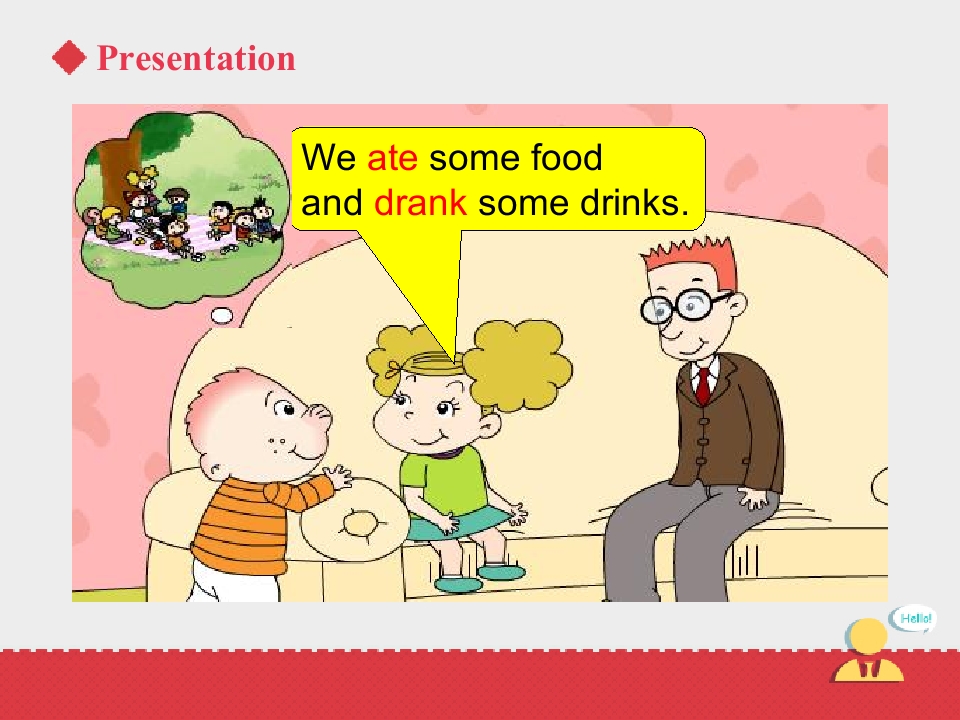 Presentation

We ate some food and drank some drinks.

Hello!